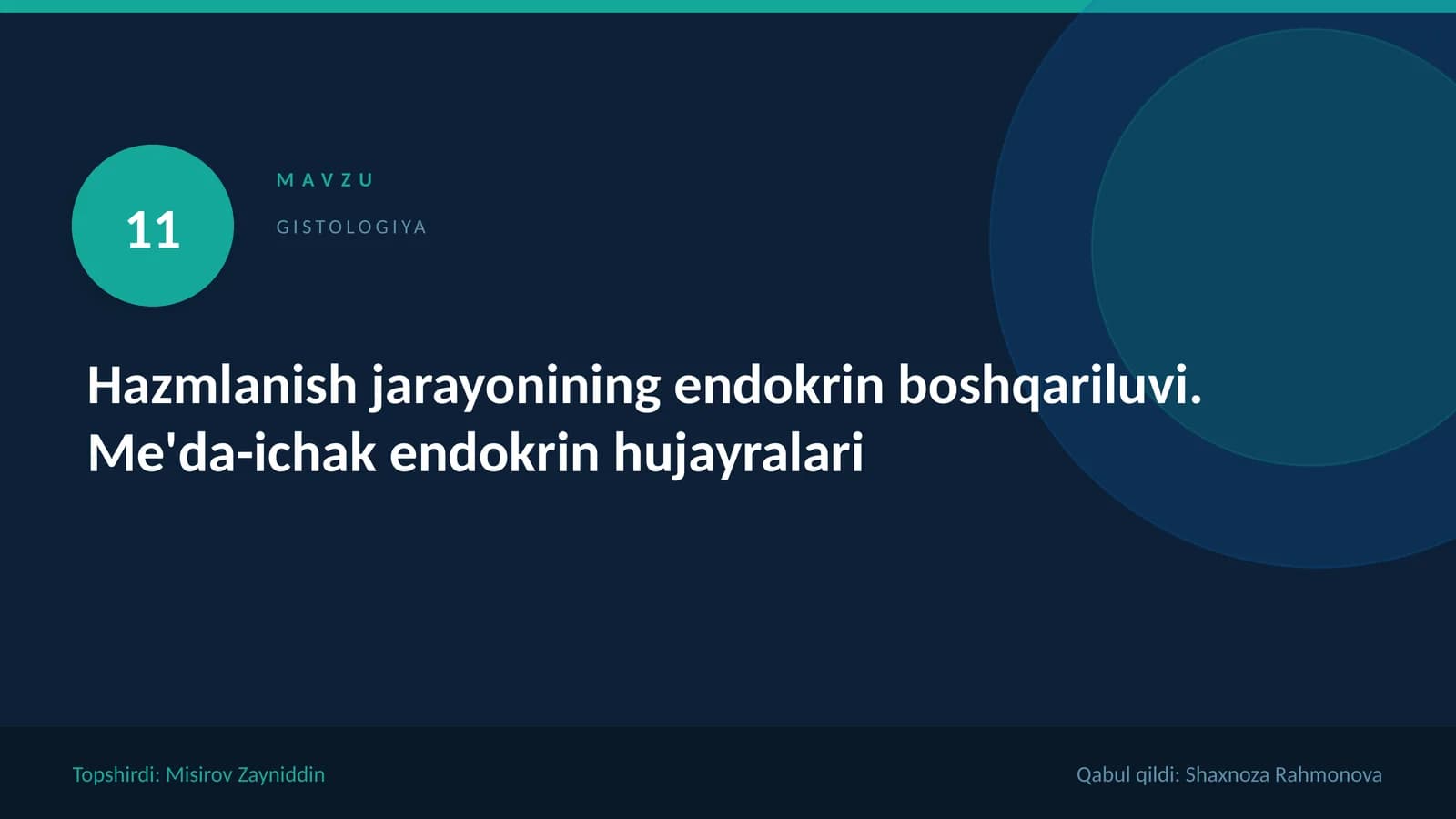 11

MAVZU

GISTOLOGIYA

Hazmlanish jarayonining endokrin boshqariluvi. Me'da-ichak endokrin hujayralari

Topshirdi: Misirov Zayniddin

Qabul qildi: Shaxnoza Rahmonova